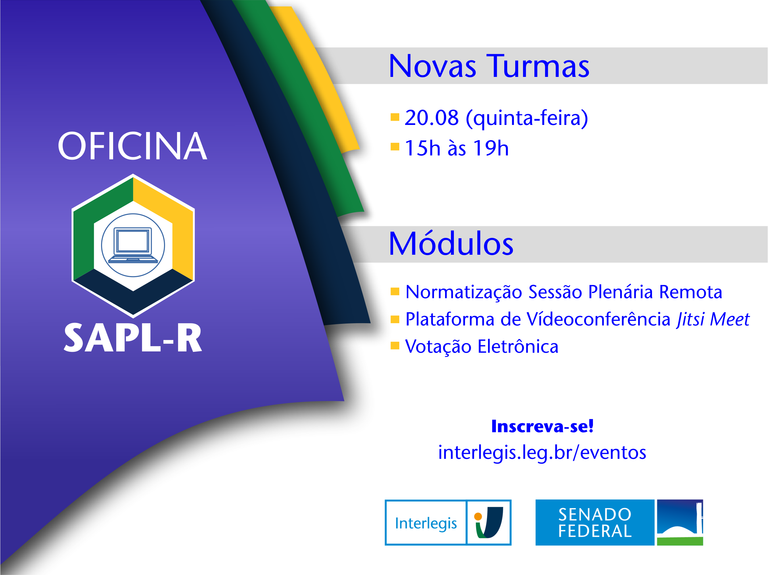 OFICINA

SAPL-R

Novas Turmas

20.08 (quinta-feira)
15h às 19h

Módulos

Normatização Sessão Plenária Remota
Plataforma de Vídeoconferência Jitsi Meet
Votação Eletrônica

Inscreva-se!
interlegis.leg.br/eventos

Interlegis

SENADO FEDERAL